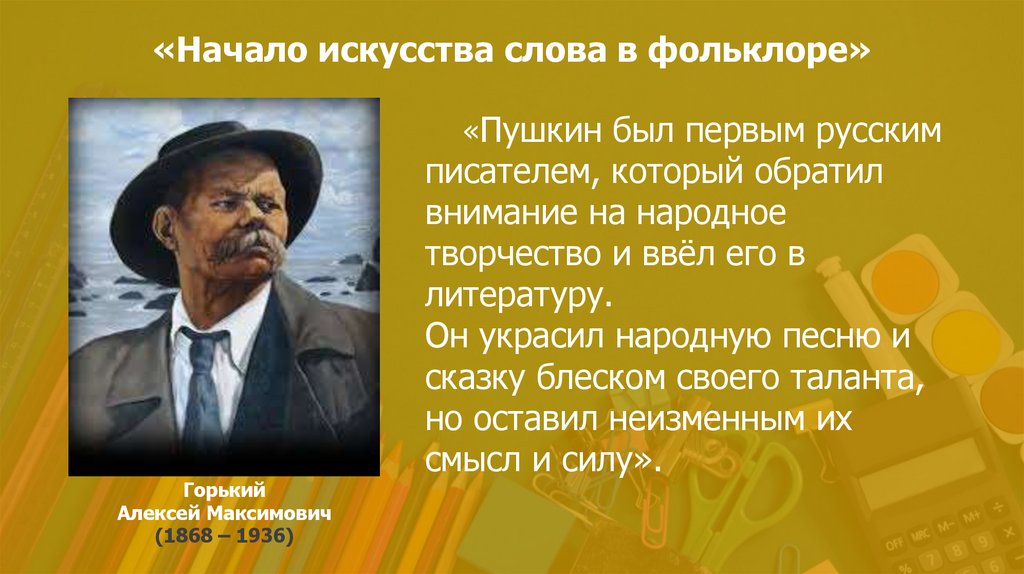 «Начало искусства слова в фольклоре»

«Пушкин был первым русским писателем, который обратил внимание на народное творчество и ввёл его в литературу.
Он украсил народную песню и сказку блеском своего таланта, но оставил неизменным их смысл и силу».

Горький
Алексей Максимович
(1868 – 1936)